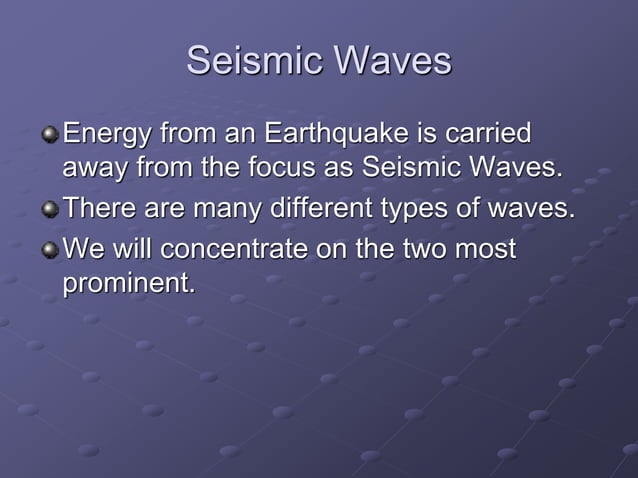 Seismic Waves

Energy from an Earthquake is carried away from the focus as Seismic Waves.

There are many different types of waves.

We will concentrate on the two most prominent.